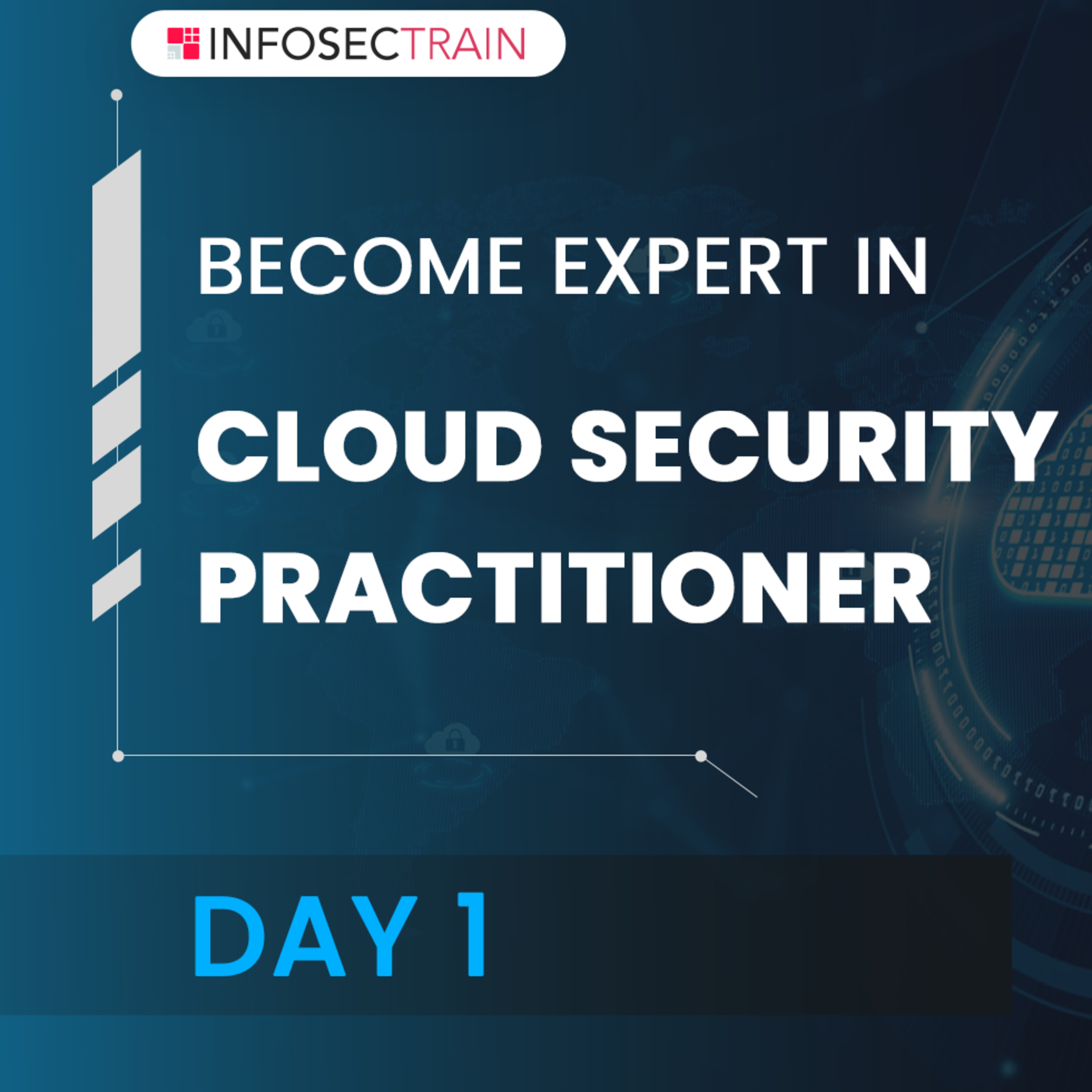 INFOSECTRAIN

BECOME EXPERT IN

CLOUD SECURITY PRACTITIONER

DAY 1